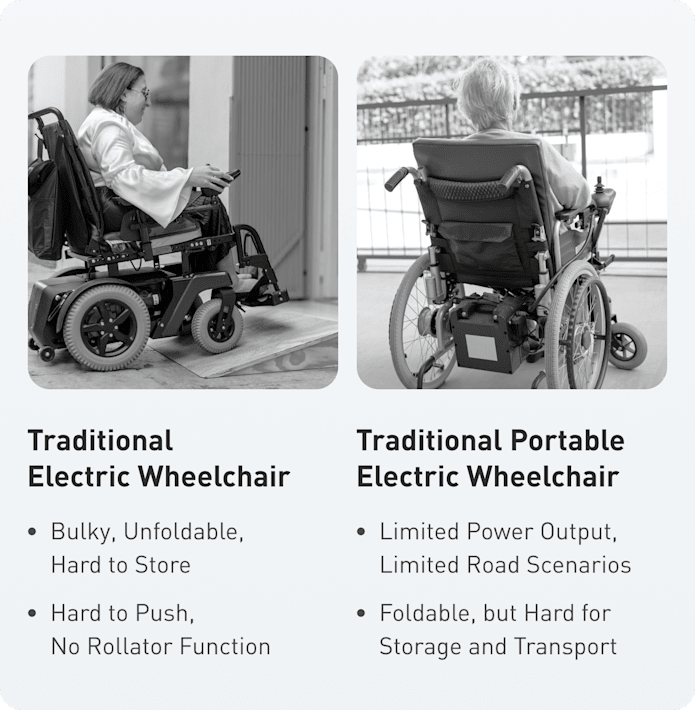 Traditional Electric Wheelchair

• Bulky, Unfoldable, Hard to Store

• Hard to Push, No Rollator Function

Traditional Portable Electric Wheelchair

• Limited Power Output, Limited Road Scenarios

• Foldable, but Hard for Storage and Transport